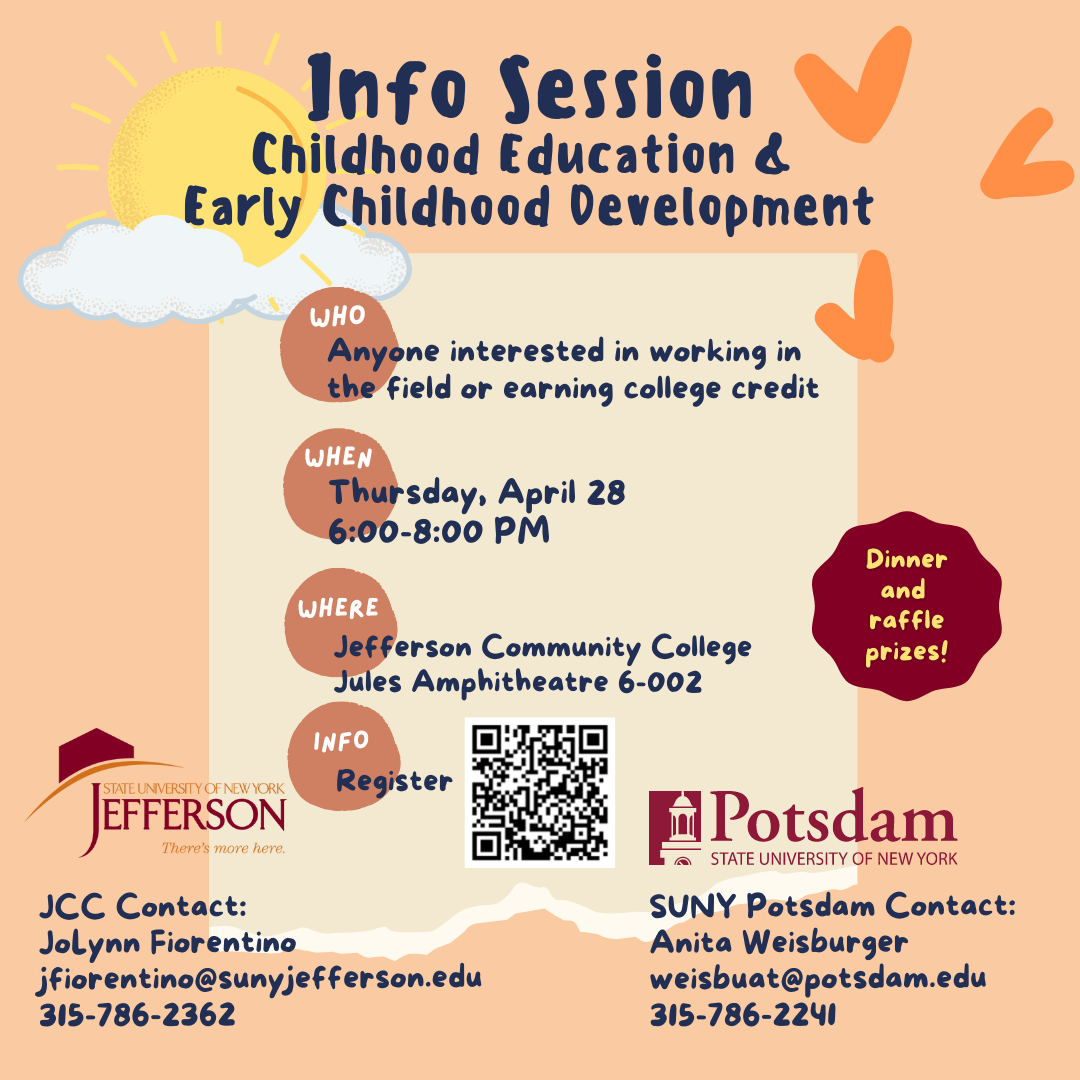 Info Session
Childhood Education &
Early Childhood Development

WHO
Anyone interested in working in the field or earning college credit

WHEN
Thursday, April 28
6:00-8:00 PM

WHERE
Jefferson Community College
Jules Amphitheatre 6-002

INFO
Register

Dinner and raffle prizes!

STATE UNIVERSITY OF NEW YORK
JEFFERSON
There's more here.

Potsdam
STATE UNIVERSITY OF NEW YORK

JCC Contact:
JoLynn Fiorentino
jfiorentino@sunyjefferson.edu
315-786-2362

SUNY Potsdam Contact:
Anita Weisburger
weisbuat@potsdam.edu
315-786-2241